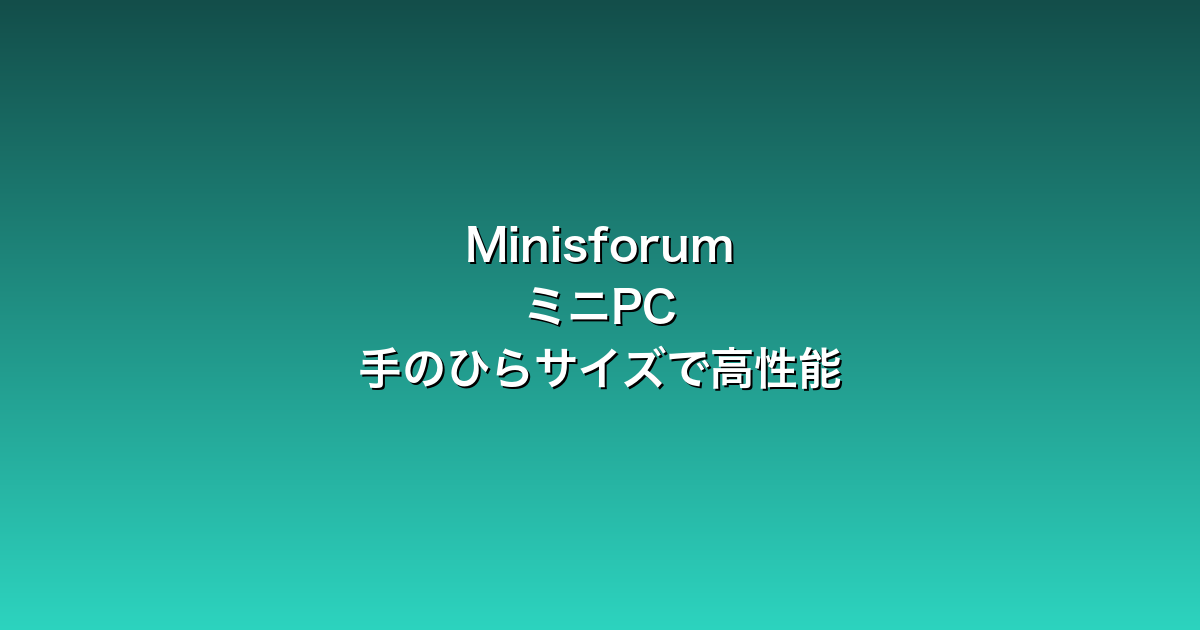 Minisforum
ミニPC
手のひらサイズで高性能